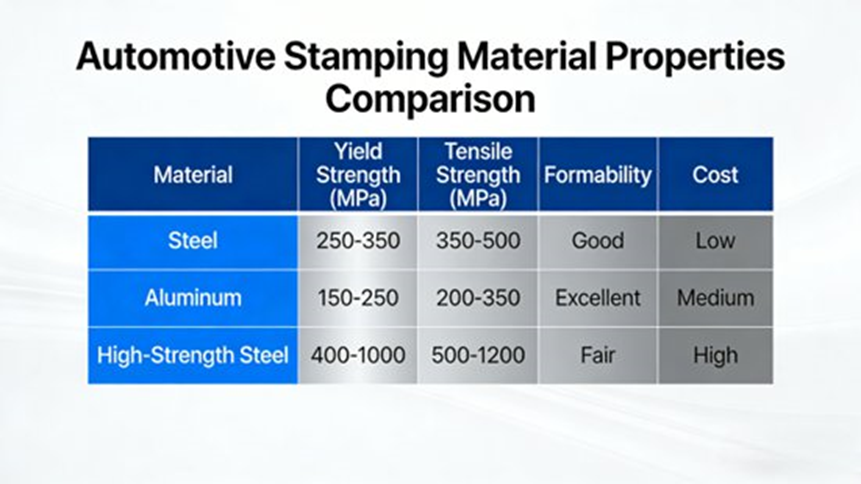 Automotive Stamping Material Properties Comparison

| Material | Yield Strength (MPa) | Tensile Strength (MPa) | Formability | Cost |
|---|---|---|---|---|
| Steel | 250-350 | 350-500 | Good | Low |
| Aluminum | 150-250 | 200-350 | Excellent | Medium |
| High-Strength Steel | 400-1000 | 500-1200 | Fair | High |